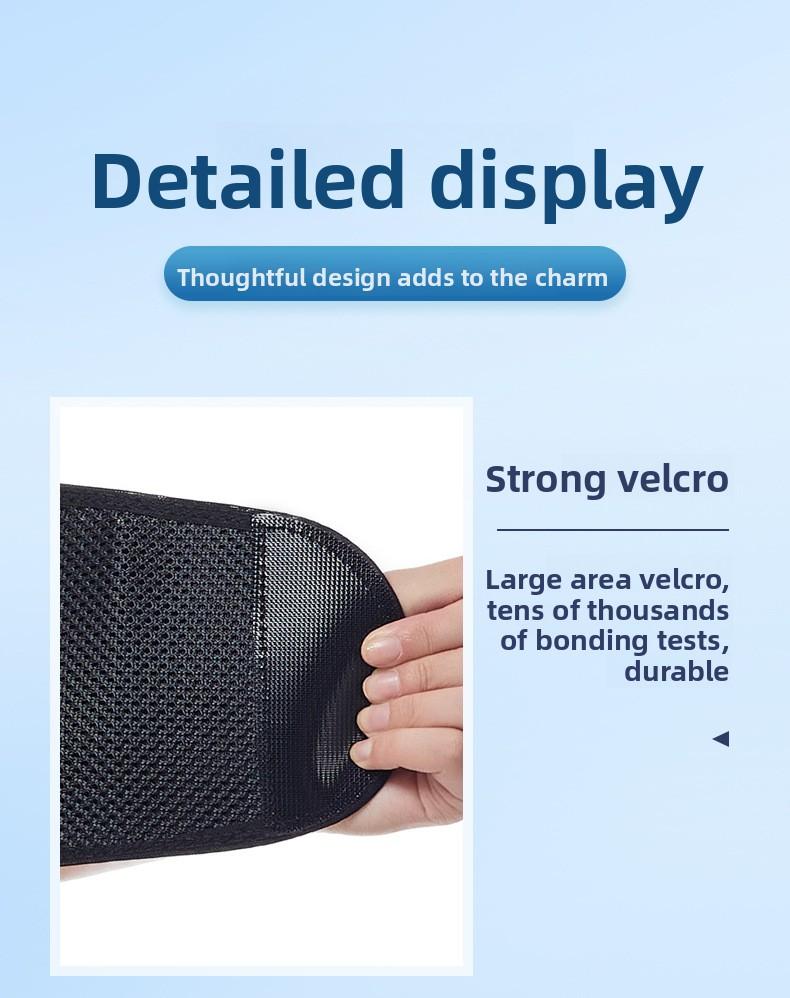 Detailed display

Thoughtful design adds to the charm

Strong velcro

Large area velcro, tens of thousands of bonding tests, durable